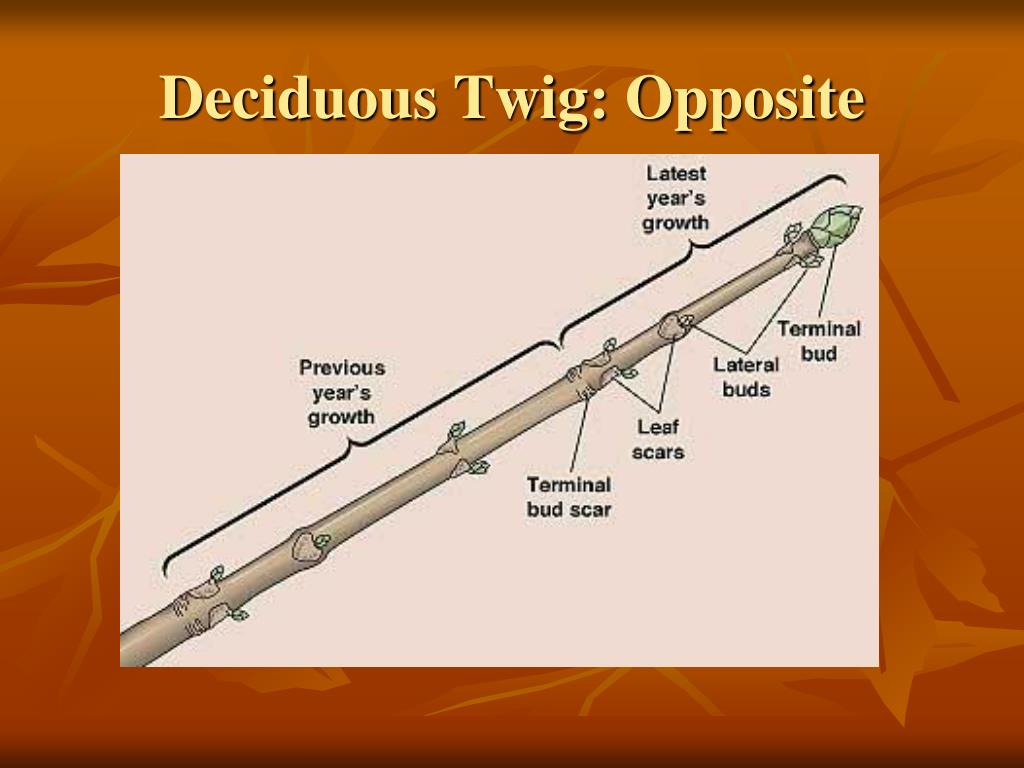 Deciduous Twig: Opposite

Latest year's growth

Previous year's growth

Terminal bud

Lateral buds

Leaf scars

Terminal bud scar